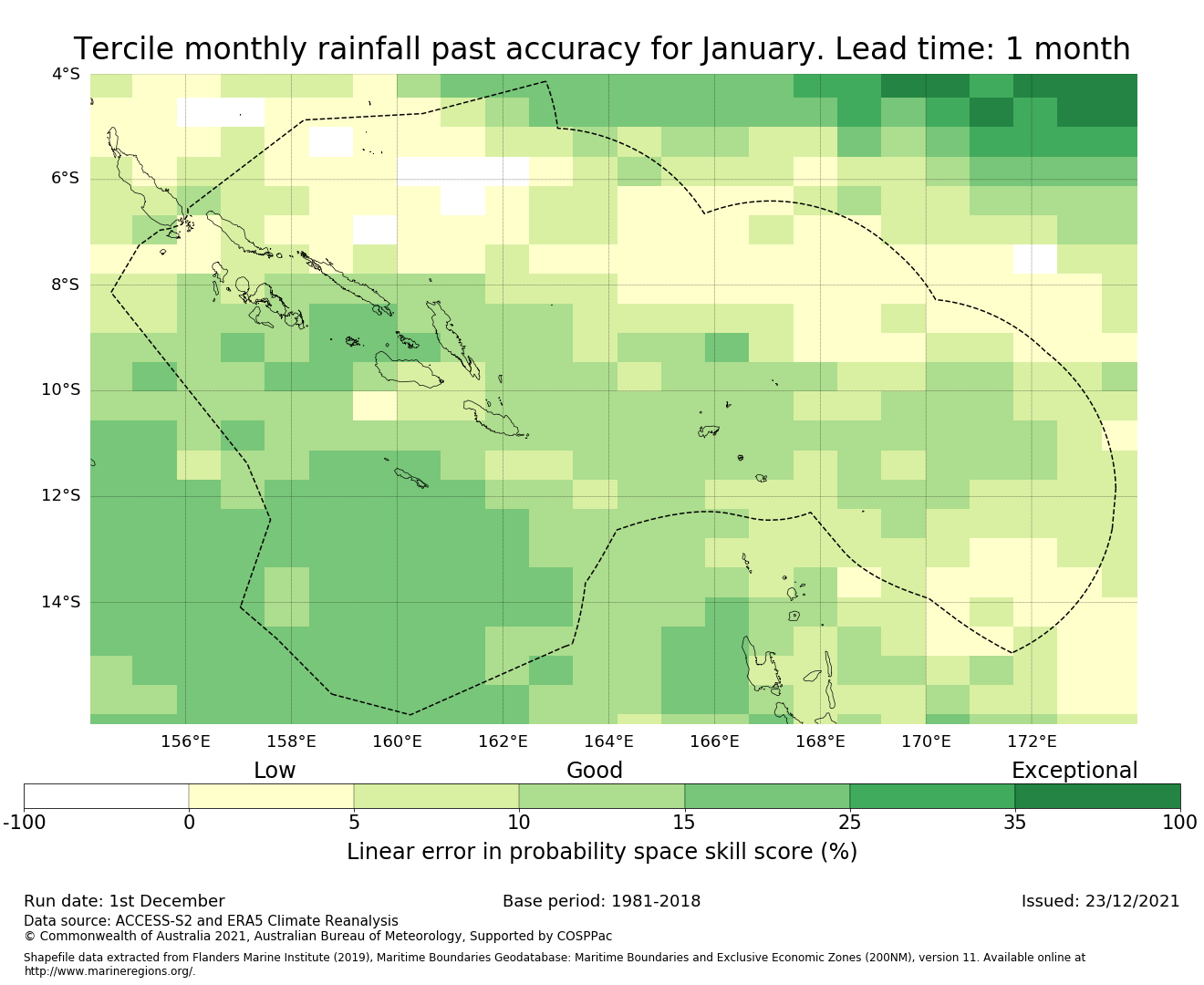 Tercile monthly rainfall past accuracy for January. Lead time: 1 month

4°S
6°S
8°S
10°S
12°S
14°S

156°E 158°E 160°E 162°E 164°E 166°E 168°E 170°E 172°E

Low Good Exceptional

-100 0 5 10 15 25 35 100

Linear error in probability space skill score (%)

Run date: 1st December
Base period: 1981-2018
Issued: 23/12/2021
Data source: ACCESS-S2 and ERA5 Climate Reanalysis
© Commonwealth of Australia 2021, Australian Bureau of Meteorology, Supported by COSPPac

Shapefile data extracted from Flanders Marine Institute (2019), Maritime Boundaries Geodatabase: Maritime Boundaries and Exclusive Economic Zones (200NM), version 11. Available online at http://www.marineregions.org/.